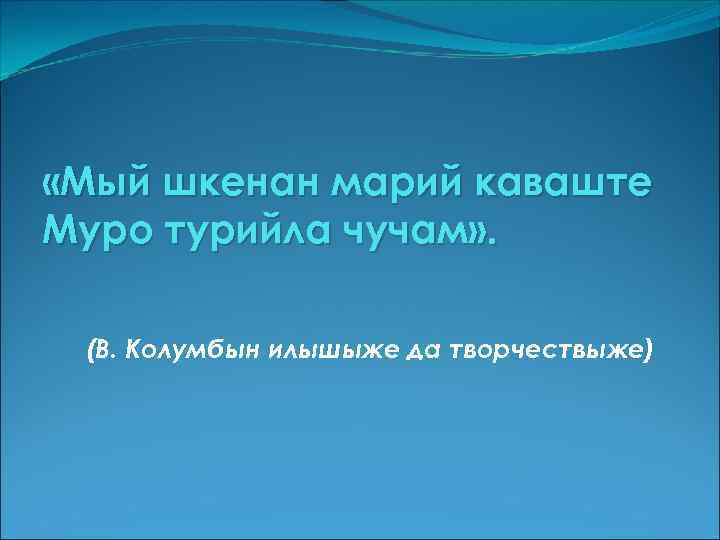 «Мый шкенан марий каваште Муро турийла чучам».

(В. Колумбын илышыже да творчествыже)